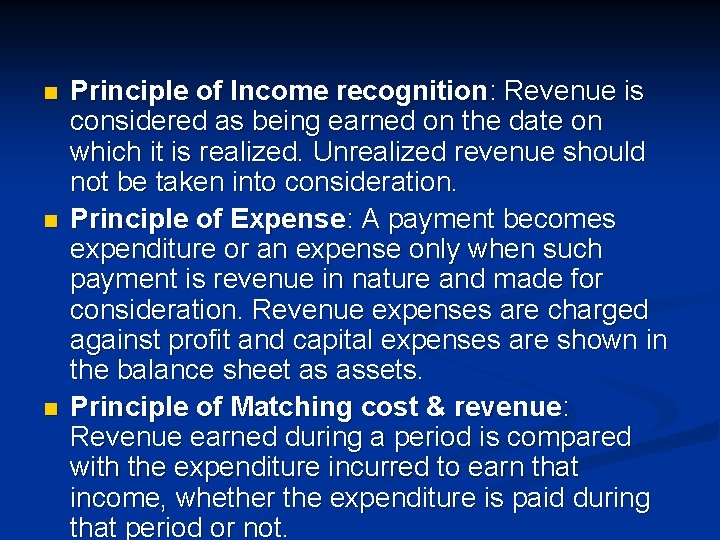 Principle of Income recognition: Revenue is considered as being earned on the date on which it is realized. Unrealized revenue should not be taken into consideration.

Principle of Expense: A payment becomes expenditure or an expense only when such payment is revenue in nature and made for consideration. Revenue expenses are charged against profit and capital expenses are shown in the balance sheet as assets.

Principle of Matching cost & revenue: Revenue earned during a period is compared with the expenditure incurred to earn that income, whether the expenditure is paid during that period or not.